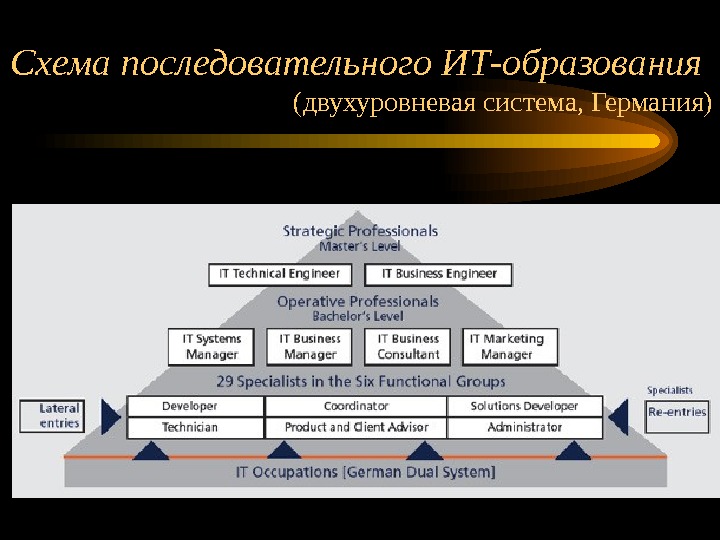 Схема последовательного ИТ-образования
(двухуровневая система, Германия)

Strategic Professionals
Master's Level

IT Technical Engineer
IT Business Engineer

Operative Professionals
Bachelor's Level

IT Systems Manager
IT Business Manager
IT Business Consultant
IT Marketing Manager

29 Specialists in the Six Functional Groups

Lateral entries

| Developer | Coordinator | Solutions Developer |
|---|---|---|
| Technician | Product and Client Advisor | Administrator |

Specialists
Re-entries

IT Occupations [German Dual System]